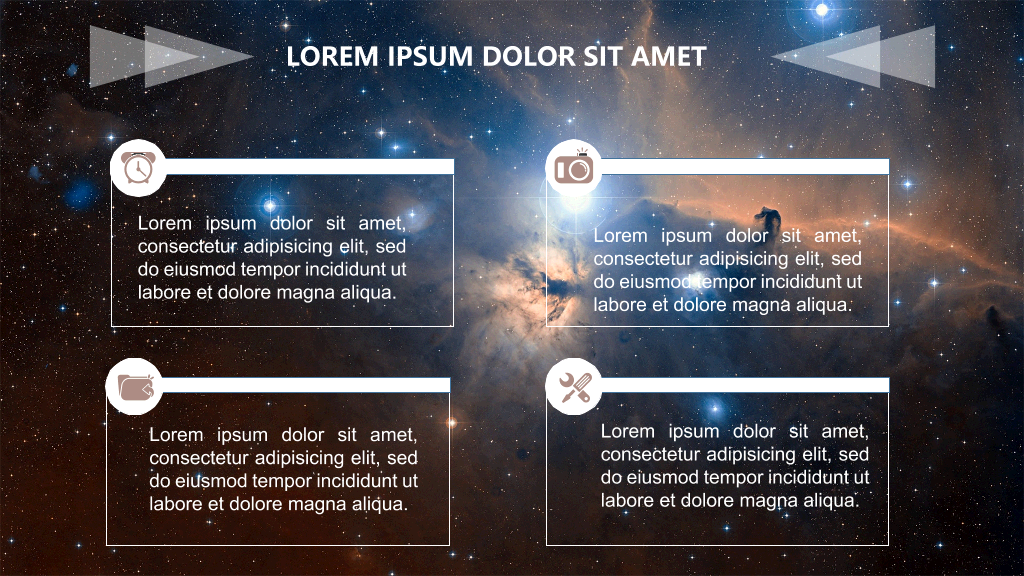 LOREM IPSUM DOLOR SIT AMET

Lorem ipsum dolor sit amet, consectetur adipisicing elit, sed do eiusmod tempor incididunt ut labore et dolore magna aliqua.

Lorem ipsum dolor sit amet, consectetur adipisicing elit, sed do eiusmod tempor incididunt ut labore et dolore magna aliqua.

Lorem ipsum dolor sit amet, consectetur adipisicing elit, sed do eiusmod tempor incididunt ut labore et dolore magna aliqua.

Lorem ipsum dolor sit amet, consectetur adipisicing elit, sed do eiusmod tempor incididunt ut labore et dolore magna aliqua.